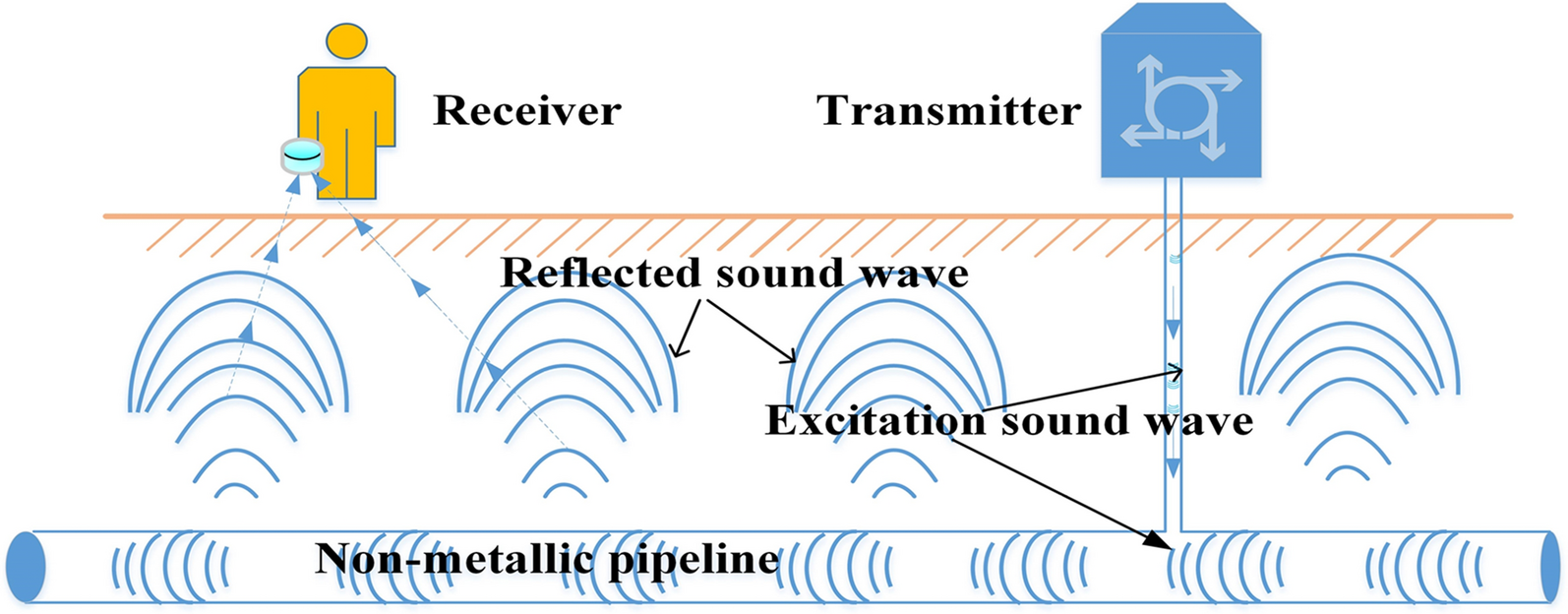 Receiver

Transmitter

Reflected sound wave

Excitation sound wave

Non-metallic pipeline